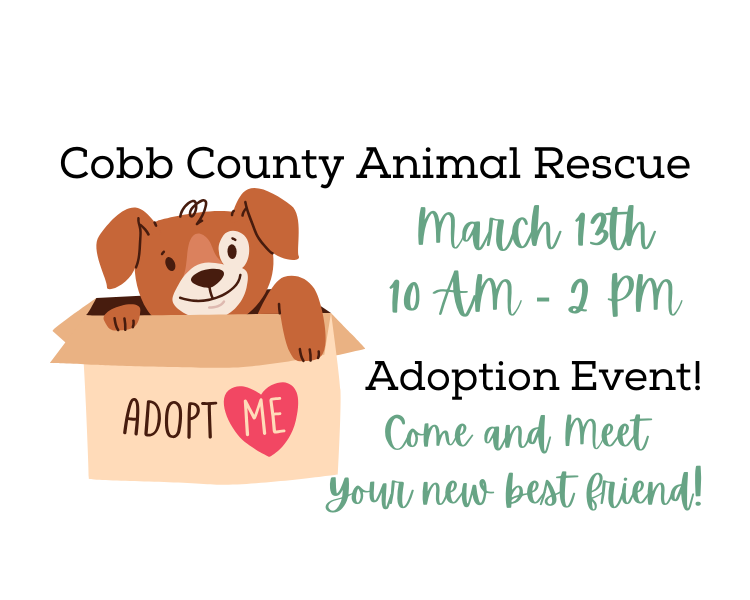 Cobb County Animal Rescue

March 13th
10 AM - 2 PM

ADOPT ME

Adoption Event!
Come and Meet
Your new best friend!